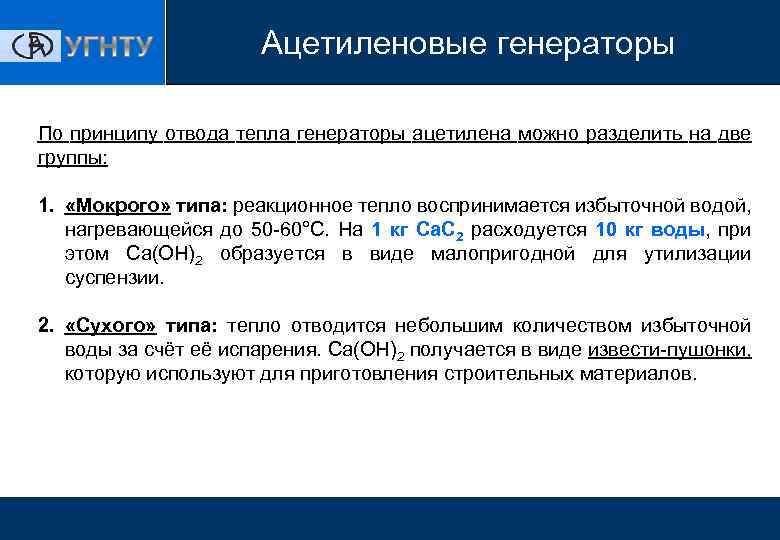 УГНТУ

Ацетиленовые генераторы

По принципу отвода тепла генераторы ацетилена можно разделить на две группы:

1. «Мокрого» типа: реакционное тепло воспринимается избыточной водой, нагревающейся до 50-60°С. На 1 кг $CaC_2$ расходуется 10 кг воды, при этом $Ca(OH)_2$ образуется в виде малопригодной для утилизации суспензии.

2. «Сухого» типа: тепло отводится небольшим количеством избыточной воды за счёт её испарения. $Ca(OH)_2$ получается в виде извести-пушонки, которую используют для приготовления строительных материалов.